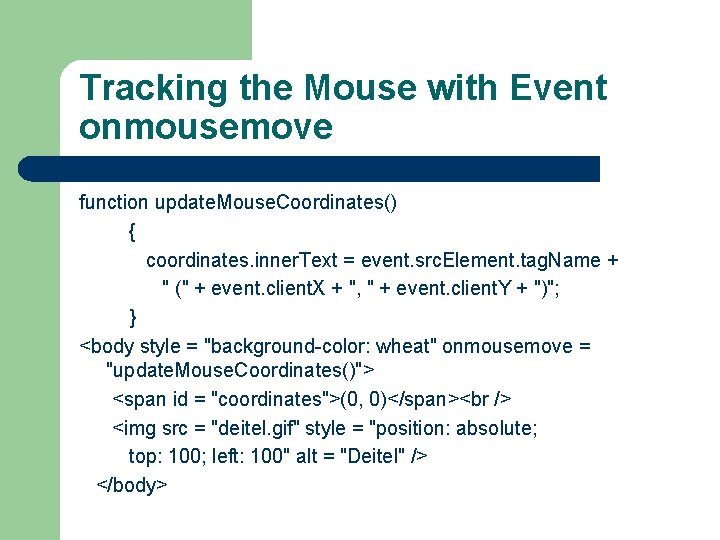 Tracking the Mouse with Event onmousemove

function updateMouseCoordinates()
{
coordinates.innerText = event.srcElement.tagName +
" (" + event.clientX + ", " + event.clientY + ")";
}
<body style = "background-color: wheat" onmousemove = "updateMouseCoordinates()">
<span id = "coordinates">(0, 0)</span><br />
<img src = "deitel.gif" style = "position: absolute; top: 100; left: 100" alt = "Deitel" />
</body>